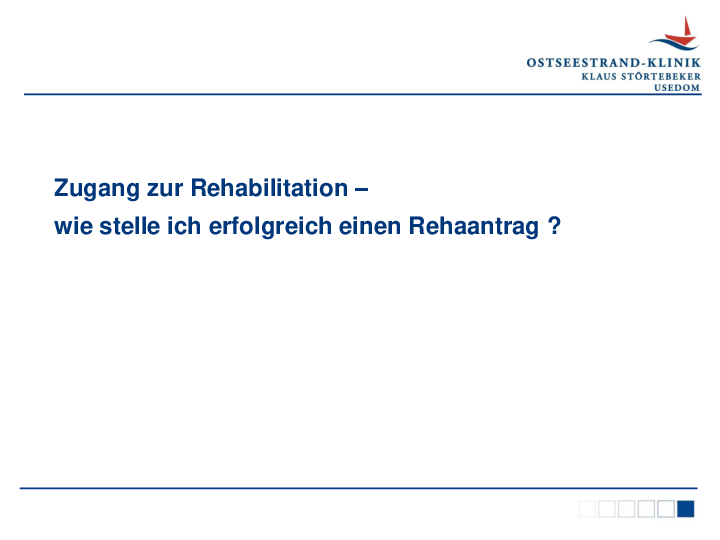 OSTSEESTRAND-KLINIK
KLAUS STÖRTEBEKER
USEDOM

Zugang zur Rehabilitation –
wie stelle ich erfolgreich einen Rehaantrag ?